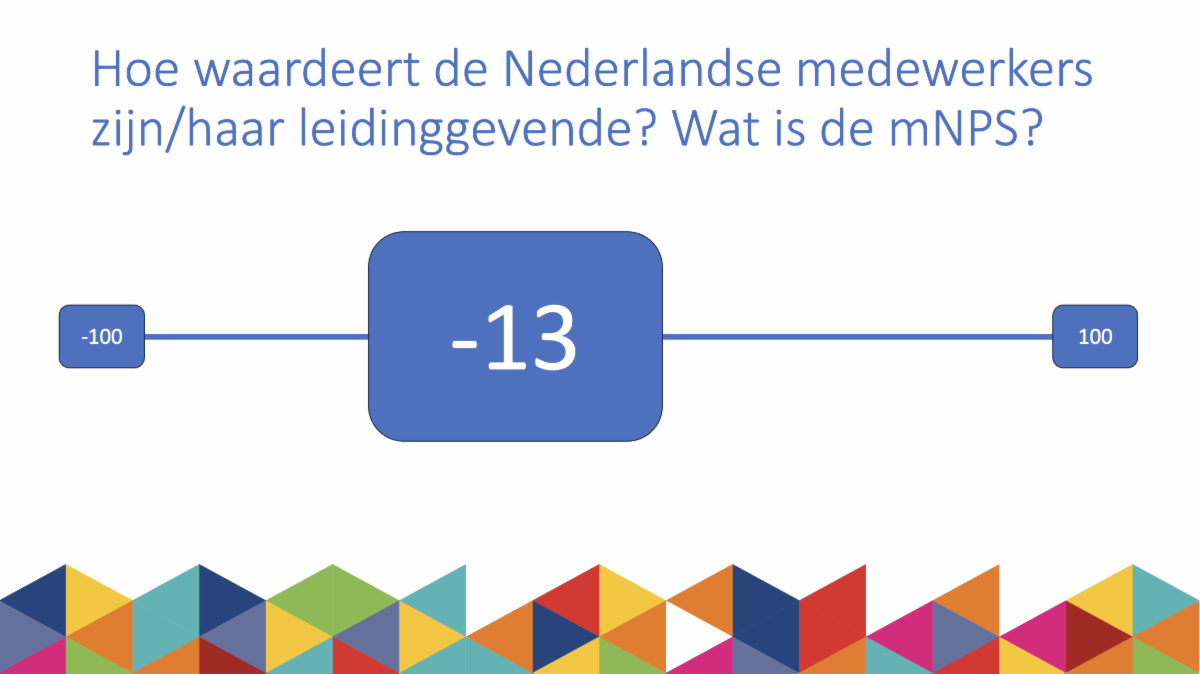 Hoe waardeert de Nederlandse medewerkers zijn/haar leidinggevende? Wat is de mNPS?

-100

-13

100